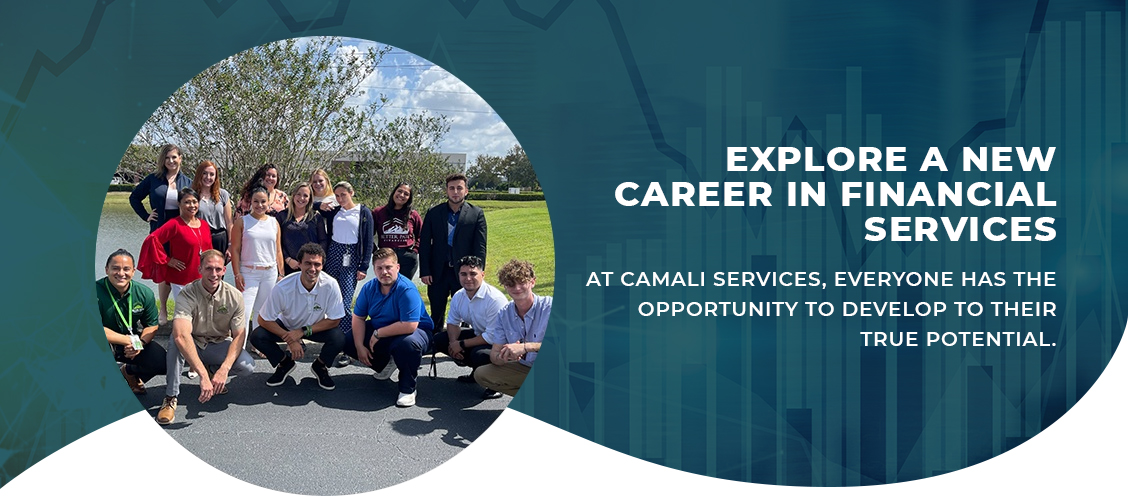 EXPLORE A NEW CAREER IN FINANCIAL SERVICES

AT CAMALI SERVICES, EVERYONE HAS THE OPPORTUNITY TO DEVELOP TO THEIR TRUE POTENTIAL.